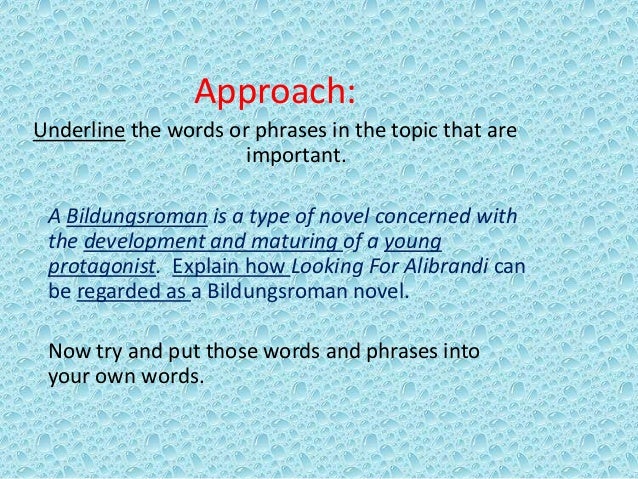 Approach:

Underline the words or phrases in the topic that are important.

A Bildungsroman is a type of novel concerned with the development and maturing of a young protagonist. Explain how Looking For Alibrandi can be regarded as a Bildungsroman novel.

Now try and put those words and phrases into your own words.